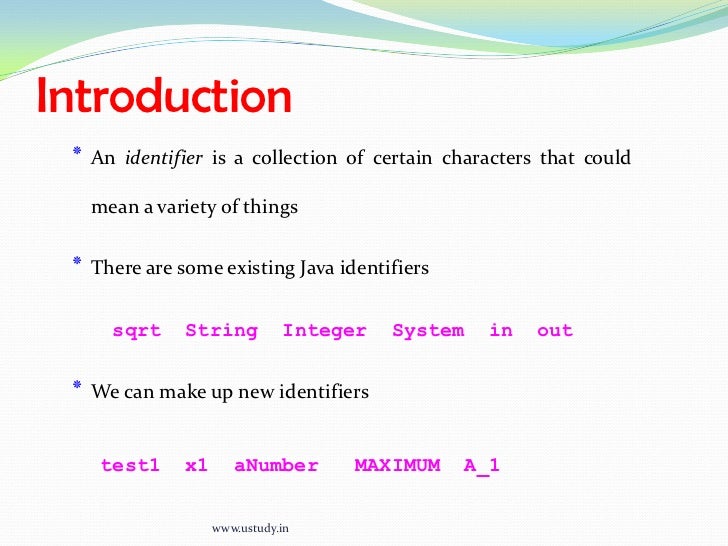 Introduction

* An identifier is a collection of certain characters that could mean a variety of things

* There are some existing Java identifiers

sqrt String Integer System in out

* We can make up new identifiers

test1 x1 aNumber MAXIMUM A_1

www.ustudy.in